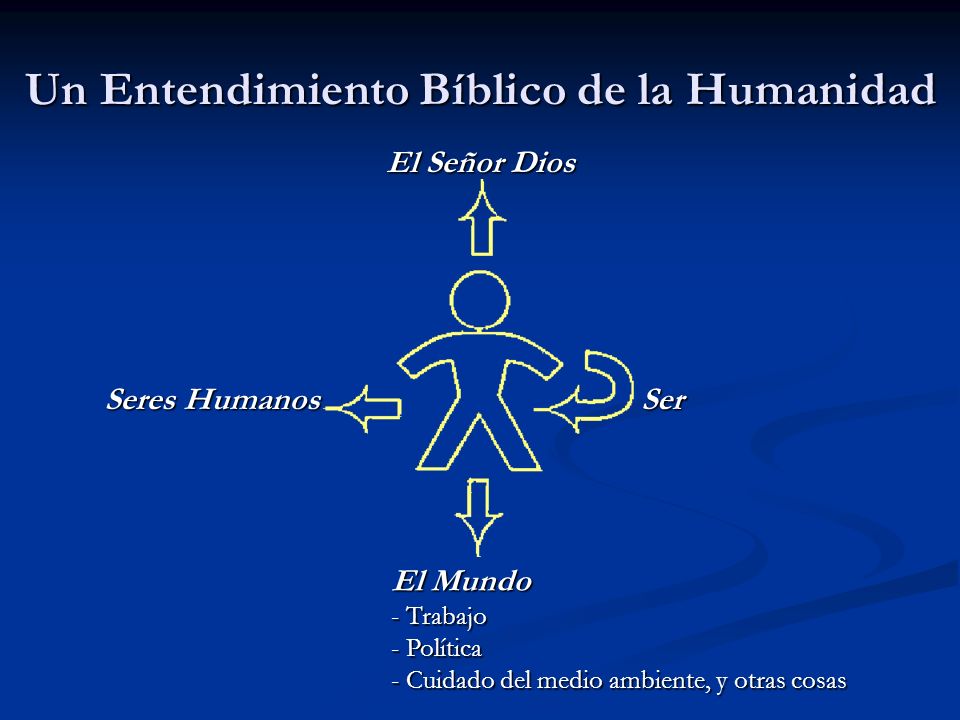 Un Entendimiento Bíblico de la Humanidad

El Señor Dios

Seres Humanos

Ser

El Mundo
- Trabajo
- Política
- Cuidado del medio ambiente, y otras cosas